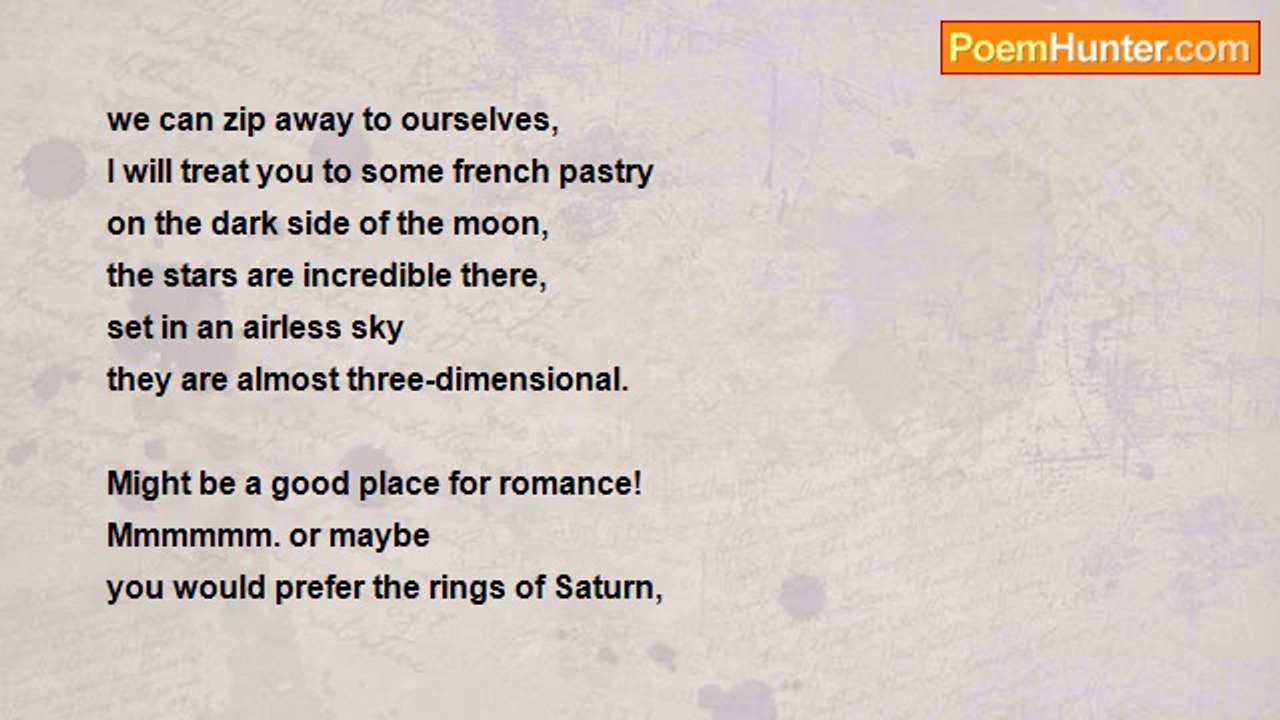 PoemHunter.com

we can zip away to ourselves,
I will treat you to some french pastry
on the dark side of the moon,
the stars are incredible there,
set in an airless sky
they are almost three-dimensional.

Might be a good place for romance!
Mmmmmm. or maybe
you would prefer the rings of Saturn,